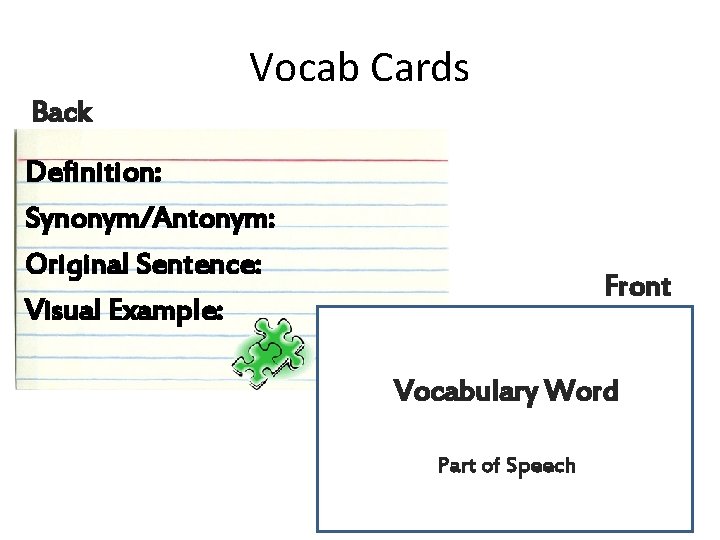 Vocab Cards

Back

Definition:

Synonym/Antonym:

Original Sentence:

Visual Example:

Front

Vocabulary Word

Part of Speech